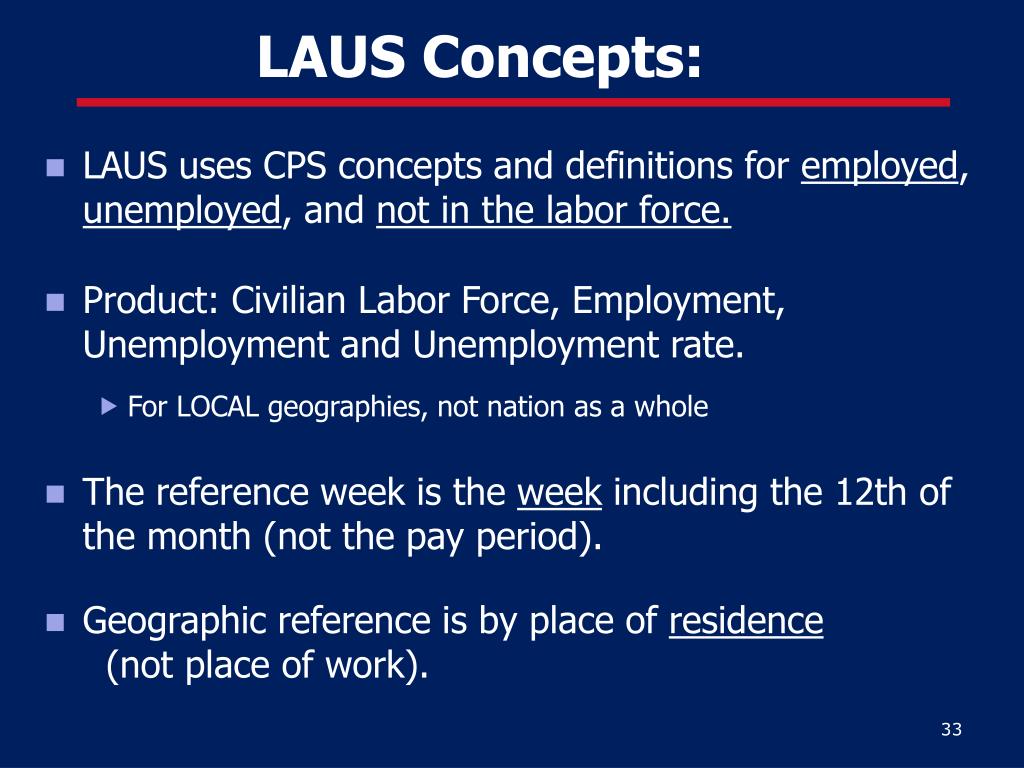 LAUS Concepts:

LAUS uses CPS concepts and definitions for employed, unemployed, and not in the labor force.

Product: Civilian Labor Force, Employment, Unemployment and Unemployment rate.

For LOCAL geographies, not nation as a whole

The reference week is the week including the 12th of the month (not the pay period).

Geographic reference is by place of residence (not place of work).

33